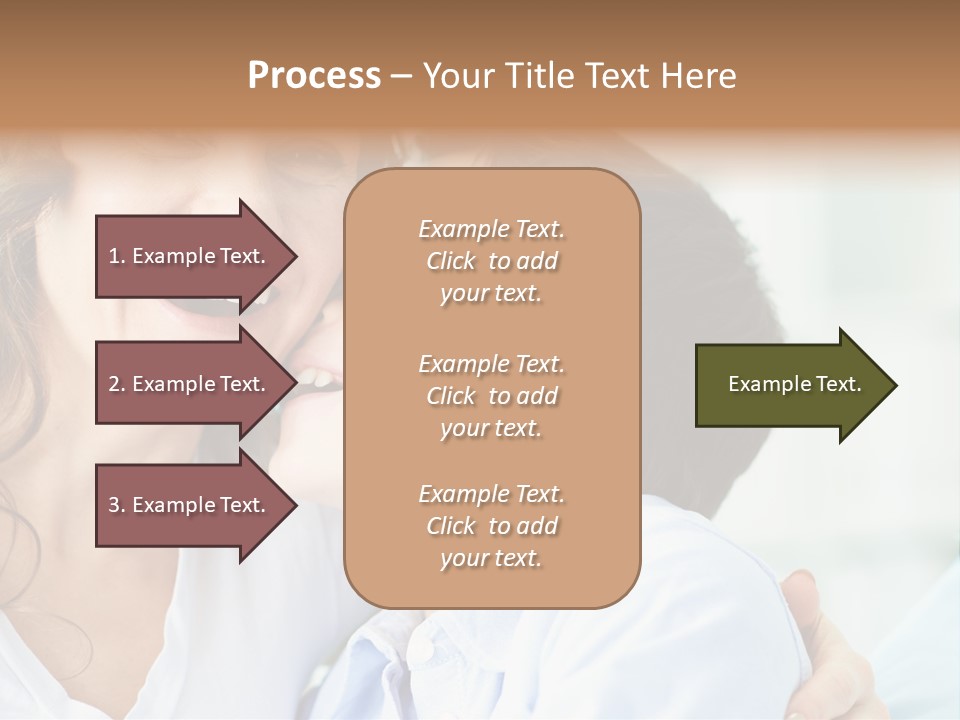 Process – Your Title Text Here

1. Example Text.

2. Example Text.

3. Example Text.

Example Text. Click to add your text.

Example Text. Click to add your text.

Example Text. Click to add your text.

Example Text.